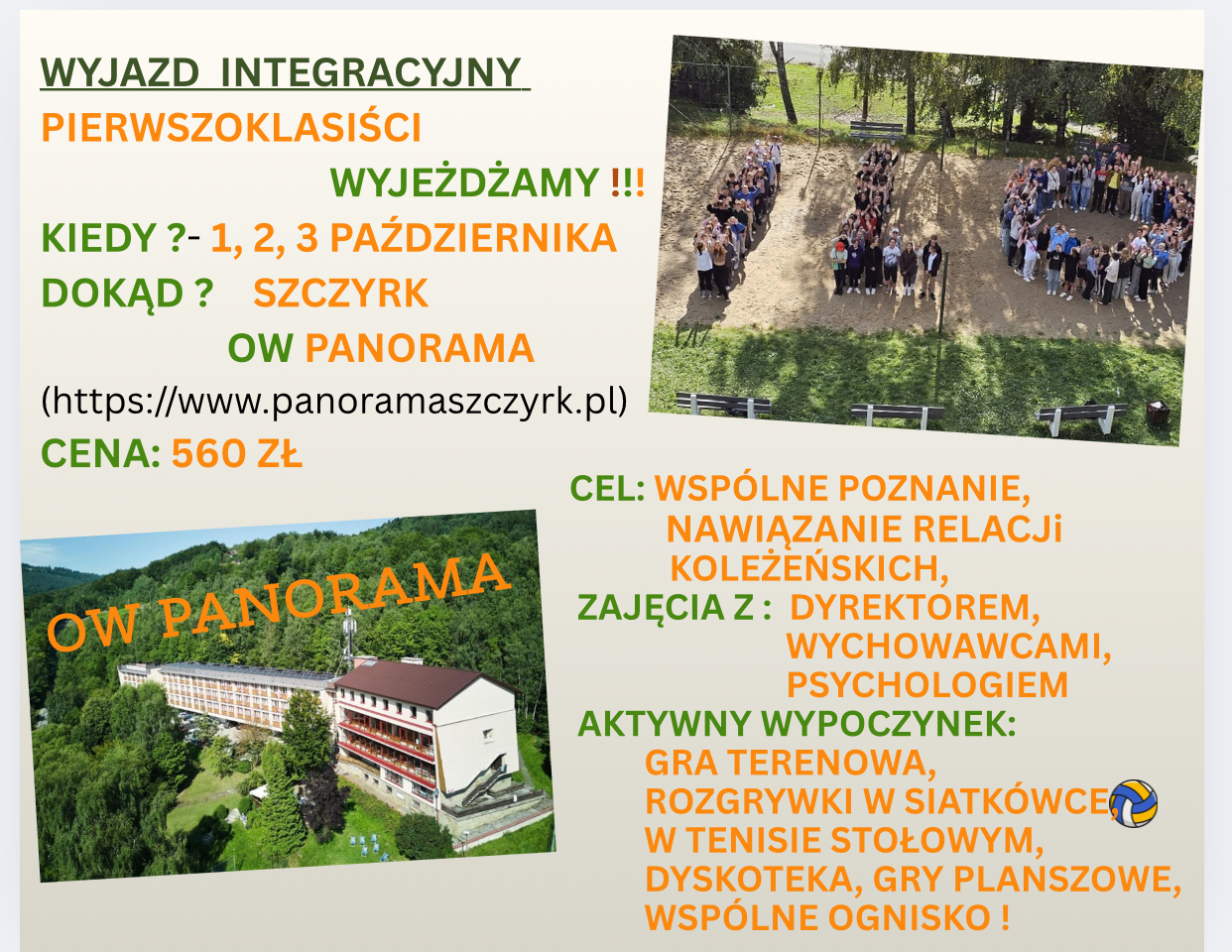 WYJAZD INTEGRACYJNY

PIERWSZOKLASIŚCI

WYJEŻDŻAMY !!!

KIEDY ?- 1, 2, 3 PAŹDZIERNIKA

DOKĄD ? SZCZYRK

OW PANORAMA

(https://www.panoramaszczyrk.pl)

CENA: 560 ZŁ

OW PANORAMA

CEL: WSPÓLNE POZNANIE, NAWIĄZANIE RELACJi KOLEŻEŃSKICH,

ZAJĘCIA Z : DYREKTOREM, WYCHOWAWCAMI, PSYCHOLOGIEM

AKTYWNY WYPOCZYNEK:
GRA TERENOWA,
ROZGRYWKI W SIATKÓWCE,
W TENISIE STOŁOWYM,
DYSKOTEKA, GRY PLANSZOWE,
WSPÓLNE OGNISKO !